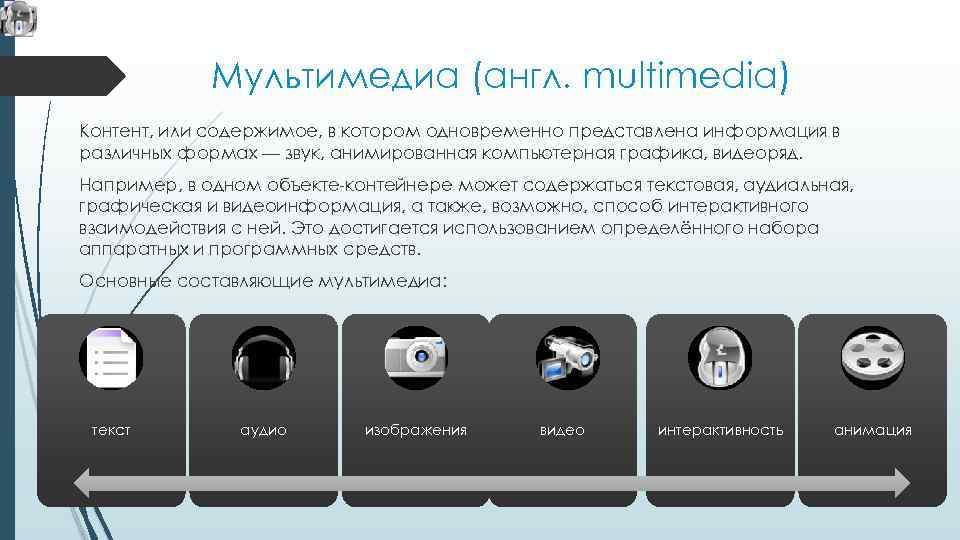 Мультимедиа (англ. multimedia)

Контент, или содержимое, в котором одновременно представлена информация в различных формах — звук, анимированная компьютерная графика, видеоряд.

Например, в одном объекте-контейнере может содержаться текстовая, аудиальная, графическая и видеоинформация, а также, возможно, способ интерактивного взаимодействия с ней. Это достигается использованием определённого набора аппаратных и программных средств.

Основные составляющие мультимедиа:

текст

аудио

изображения

видео

интерактивность

анимация